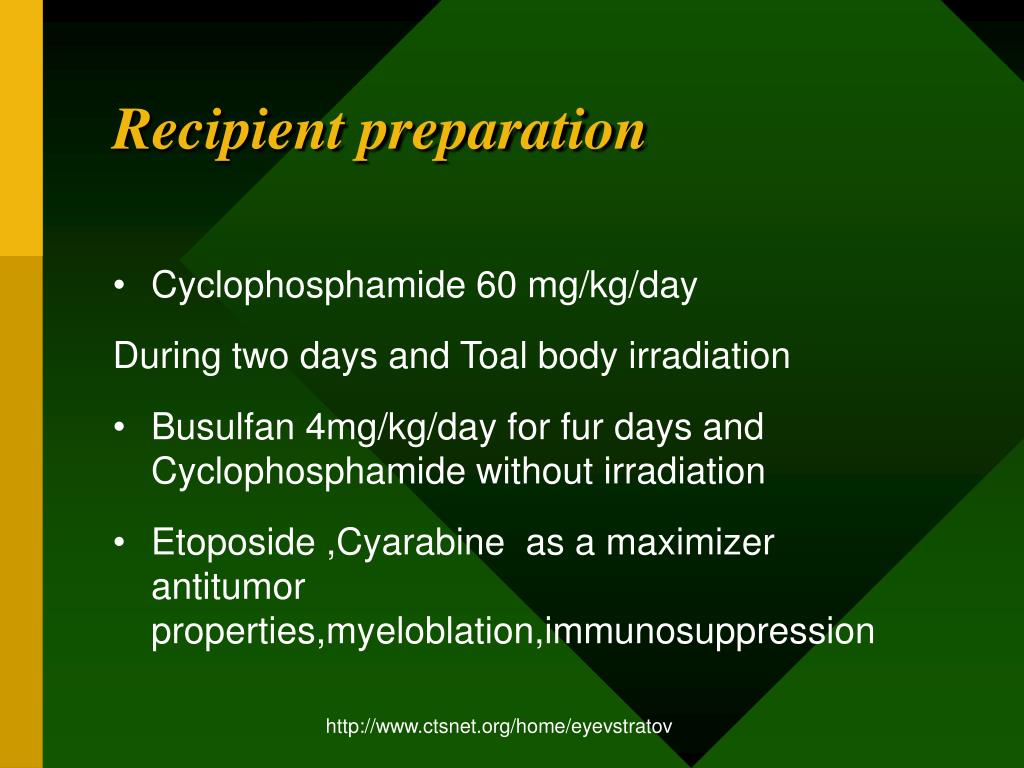 Recipient preparation

• Cyclophosphamide 60 mg/kg/day

During two days and Toal body irradiation

• Busulfan 4mg/kg/day for fur days and Cyclophosphamide without irradiation

• Etoposide ,Cyarabine as a maximizer antitumor properties,myeloblation,immunosuppression

http://www.ctsnet.org/home/eyevstratov